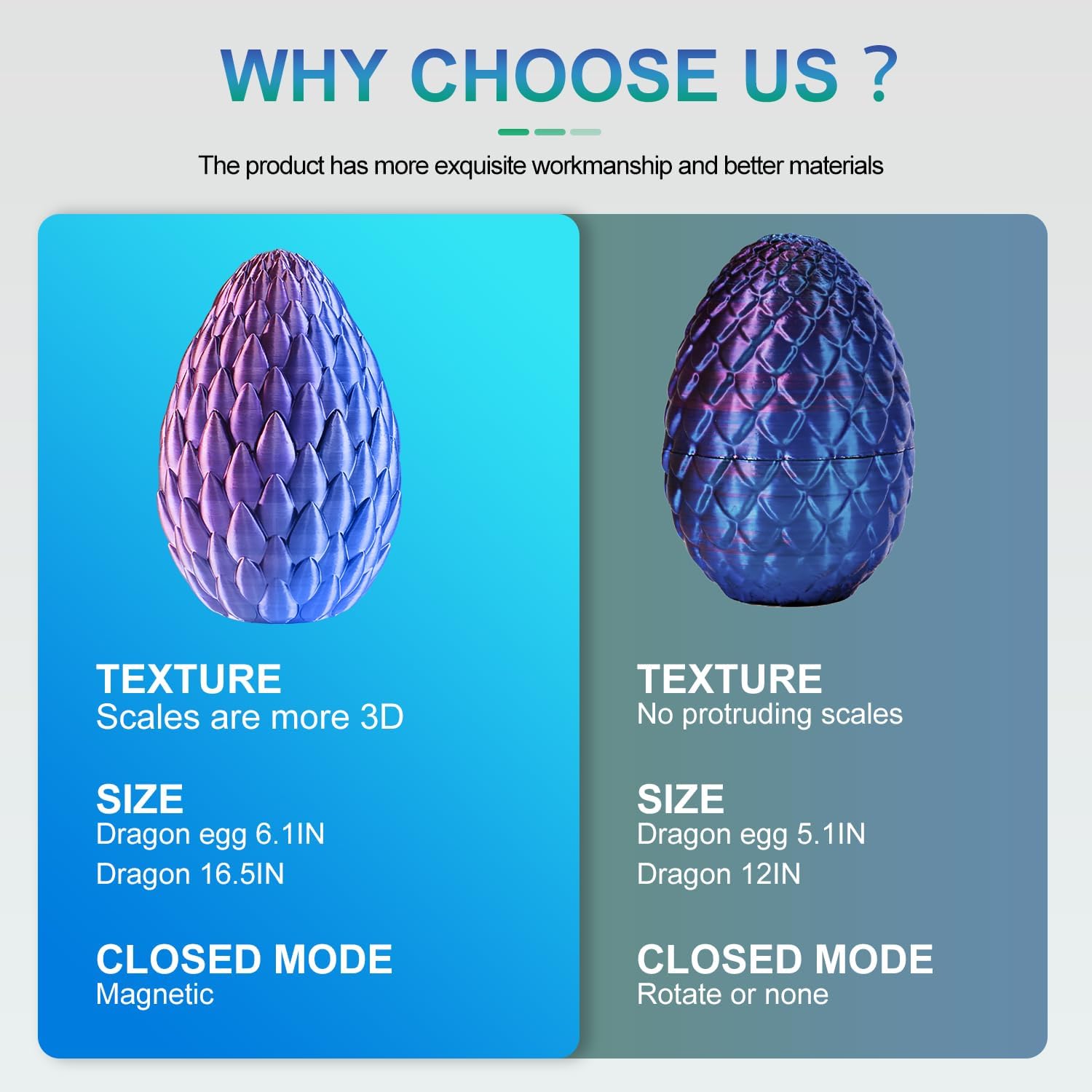 WHY CHOOSE US ?

The product has more exquisite workmanship and better materials

TEXTURE
Scales are more 3D

SIZE
Dragon egg 6.1IN
Dragon 16.5IN

CLOSED MODE
Magnetic

TEXTURE
No protruding scales

SIZE
Dragon egg 5.1IN
Dragon 12IN

CLOSED MODE
Rotate or none